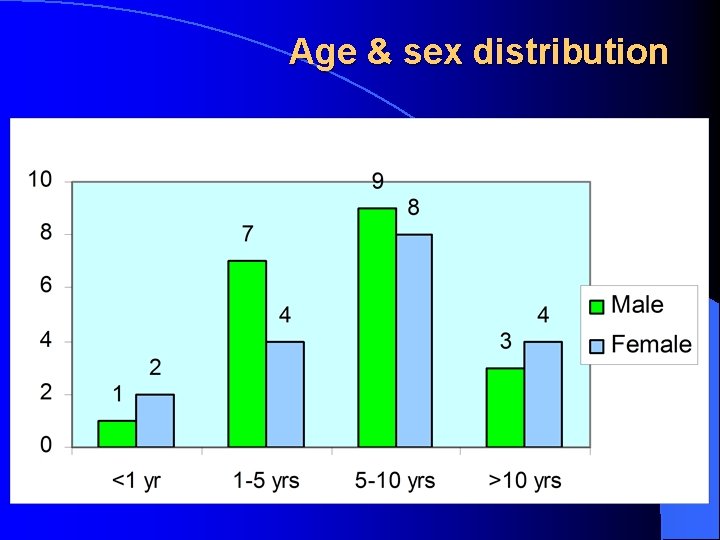 Age & sex distribution

10
8
6
4
2
0

1
2
7
4
9
8
3
4

<1 yr
1-5 yrs
5-10 yrs
>10 yrs

Male
Female